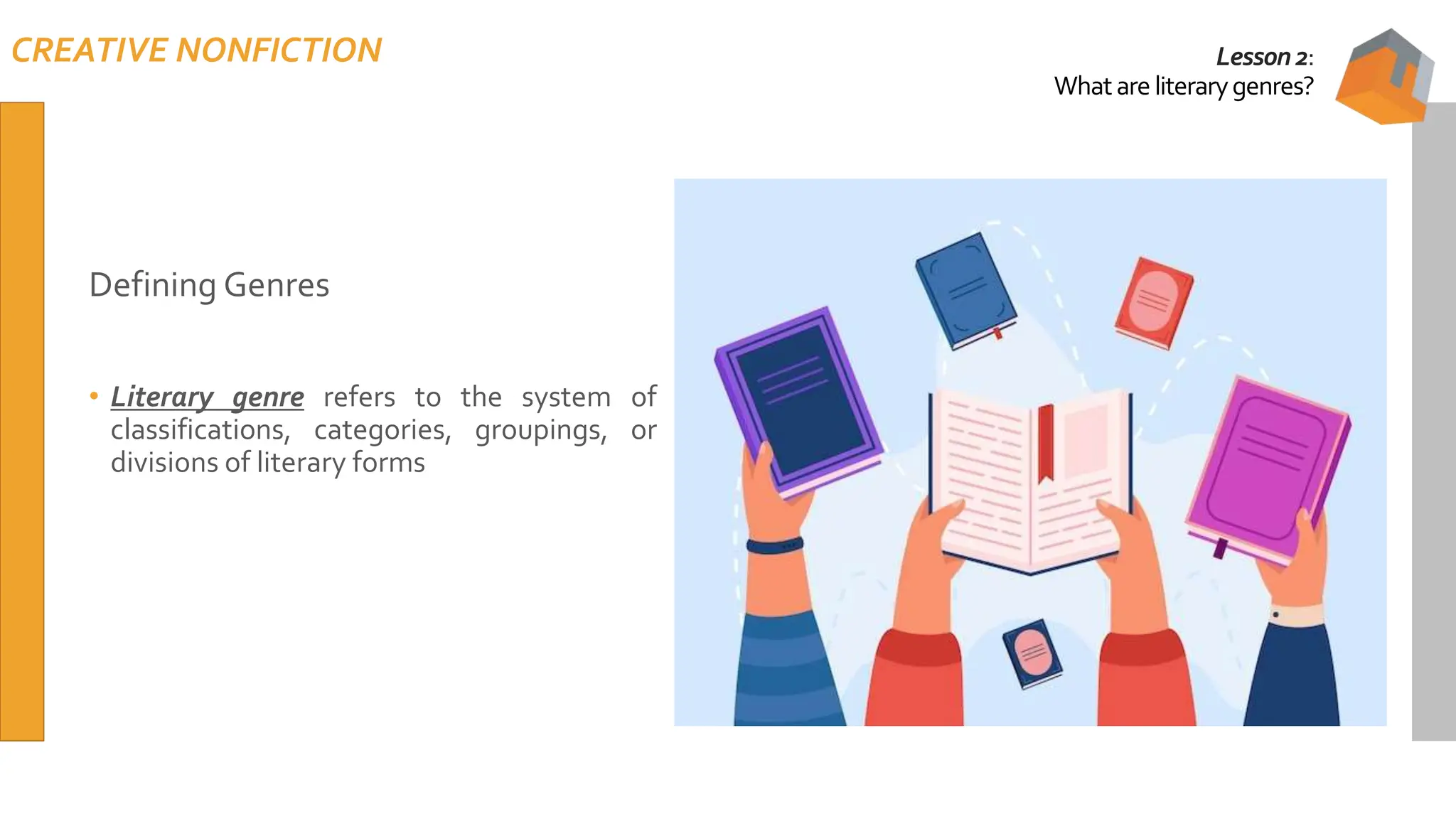 CREATIVE NONFICTION

Lesson 2:
What are literary genres?

Defining Genres

• Literary genre refers to the system of classifications, categories, groupings, or divisions of literary forms